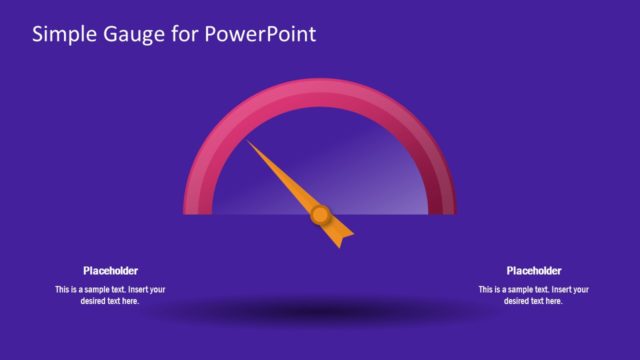 Simple Gauge for PowerPoint

Placeholder

This is a sample text. Insert your desired text here.

Placeholder

This is a sample text. Insert your desired text here.